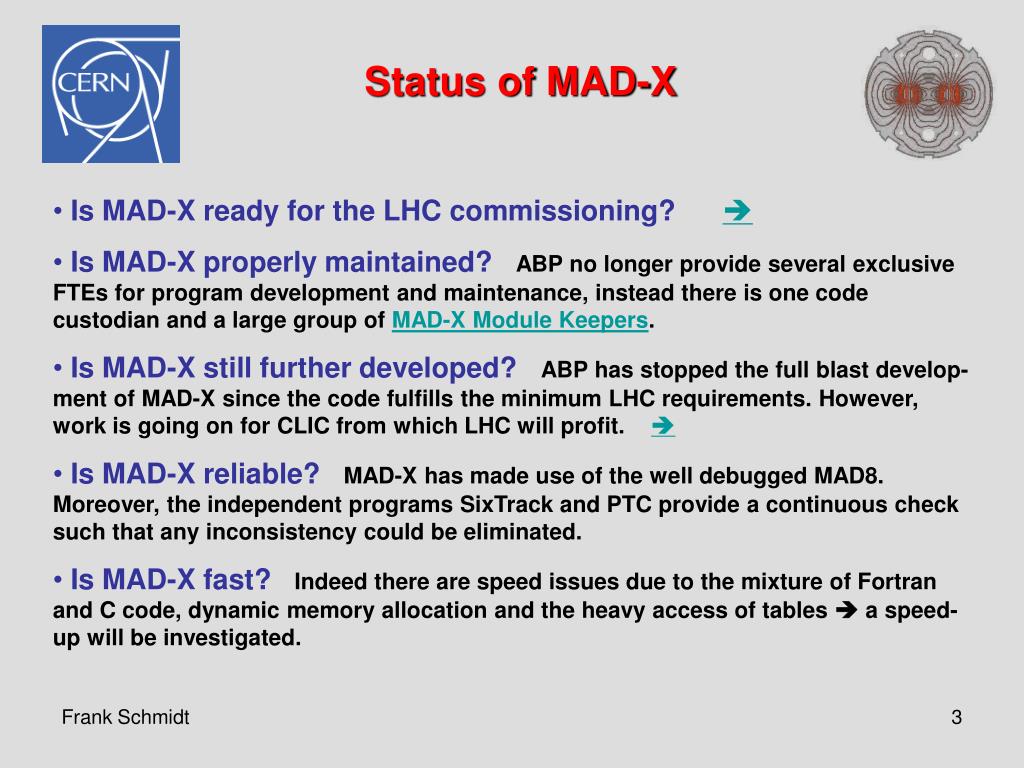 CERN

Status of MAD-X

• Is MAD-X ready for the LHC commissioning? ➔

• Is MAD-X properly maintained? ABP no longer provide several exclusive FTEs for program development and maintenance, instead there is one code custodian and a large group of MAD-X Module Keepers.

• Is MAD-X still further developed? ABP has stopped the full blast development of MAD-X since the code fulfills the minimum LHC requirements. However, work is going on for CLIC from which LHC will profit. ➔

• Is MAD-X reliable? MAD-X has made use of the well debugged MAD8. Moreover, the independent programs SixTrack and PTC provide a continuous check such that any inconsistency could be eliminated.

• Is MAD-X fast? Indeed there are speed issues due to the mixture of Fortran and C code, dynamic memory allocation and the heavy access of tables ➔ a speed-up will be investigated.

Frank Schmidt

3